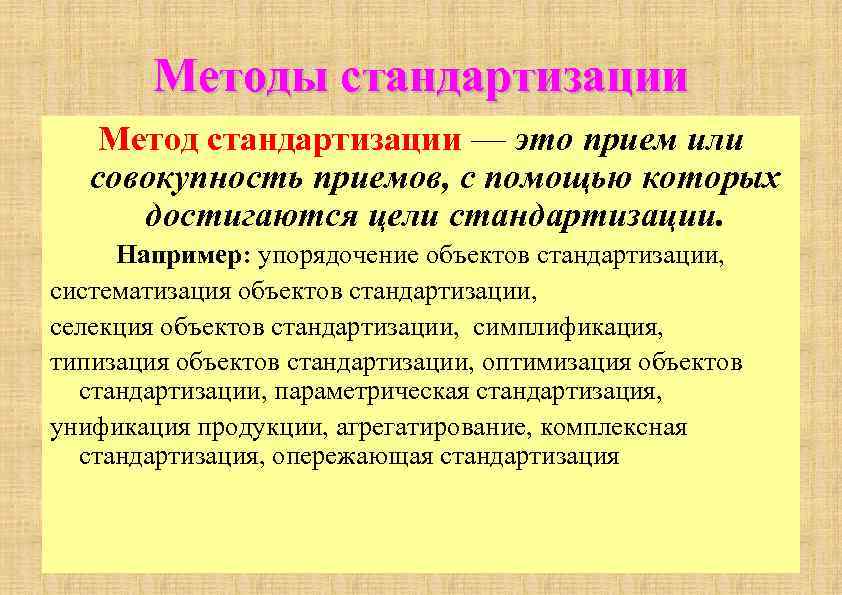 Методы стандартизации

Метод стандартизации — это прием или совокупность приемов, с помощью которых достигаются цели стандартизации.

Например: упорядочение объектов стандартизации,

систематизация объектов стандартизации,

селекция объектов стандартизации, симплификация,

типизация объектов стандартизации, оптимизация объектов стандартизации, параметрическая стандартизация,

унификация продукции, агрегатирование, комплексная стандартизация, опережающая стандартизация